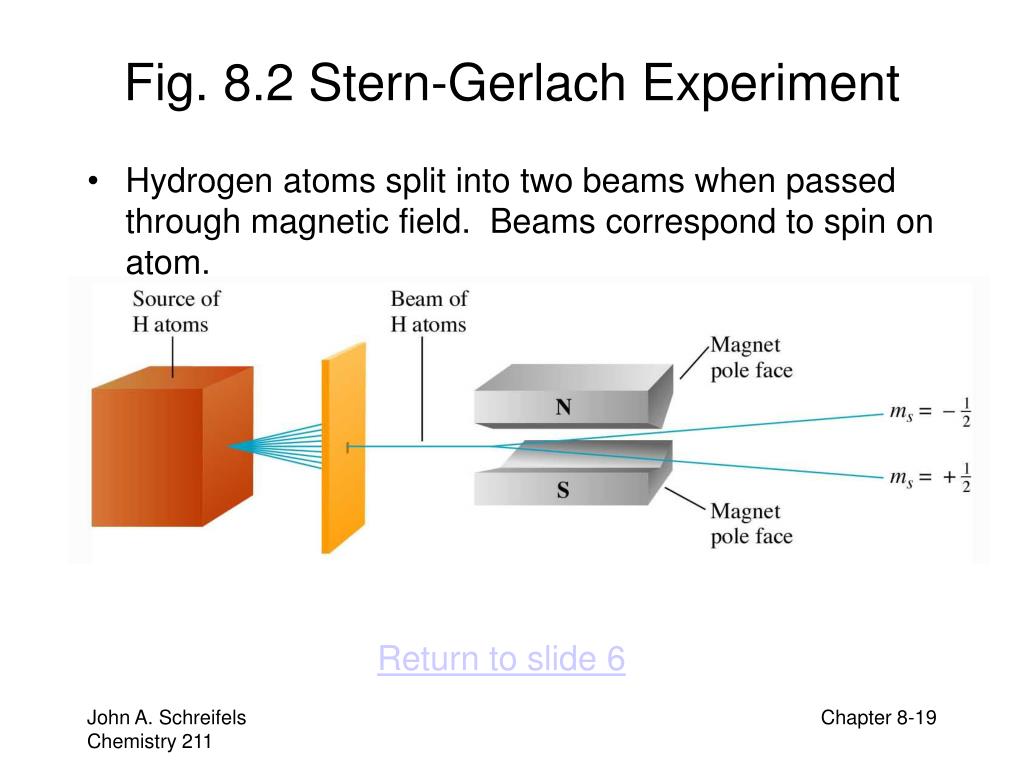 Fig. 8.2 Stern-Gerlach Experiment

• Hydrogen atoms split into two beams when passed through magnetic field. Beams correspond to spin on atom.

Source of H atoms

Beam of H atoms

Magnet pole face

N

S

Magnet pole face

$m_s = -\frac{1}{2}$

$m_s = +\frac{1}{2}$

Return to slide 6

John A. Schreifels
Chemistry 211

Chapter 8-19